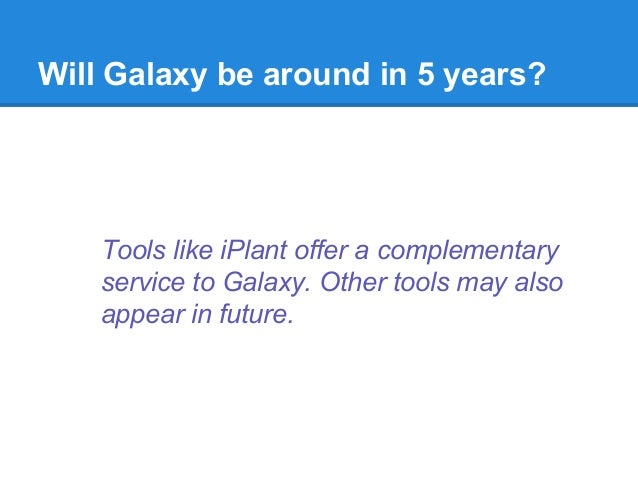 Will Galaxy be around in 5 years?

Tools like iPlant offer a complementary service to Galaxy. Other tools may also appear in future.